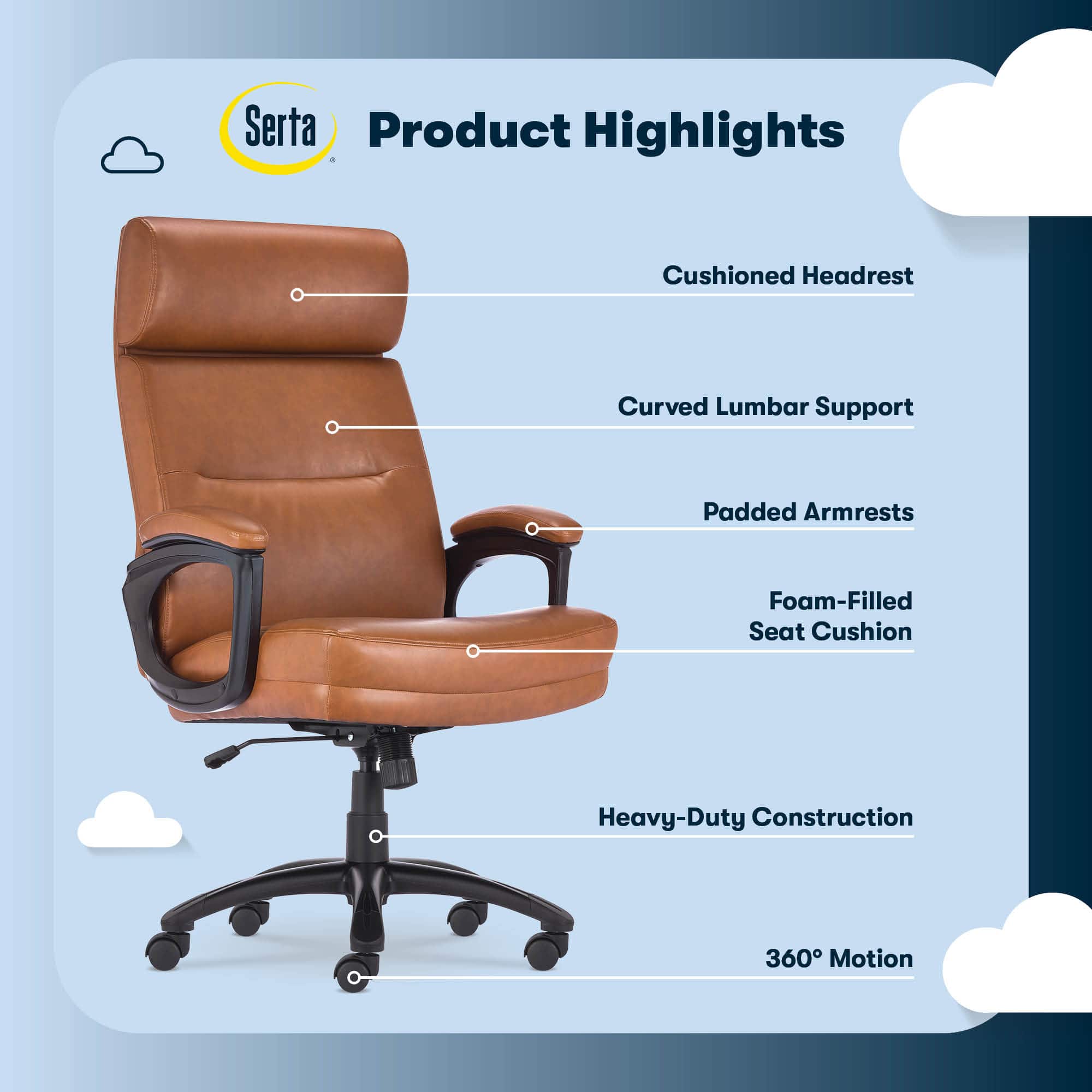 Serta®

Product Highlights

Cushioned Headrest

Curved Lumbar Support

Padded Armrests

Foam-Filled Seat Cushion

Heavy-Duty Construction

360° Motion